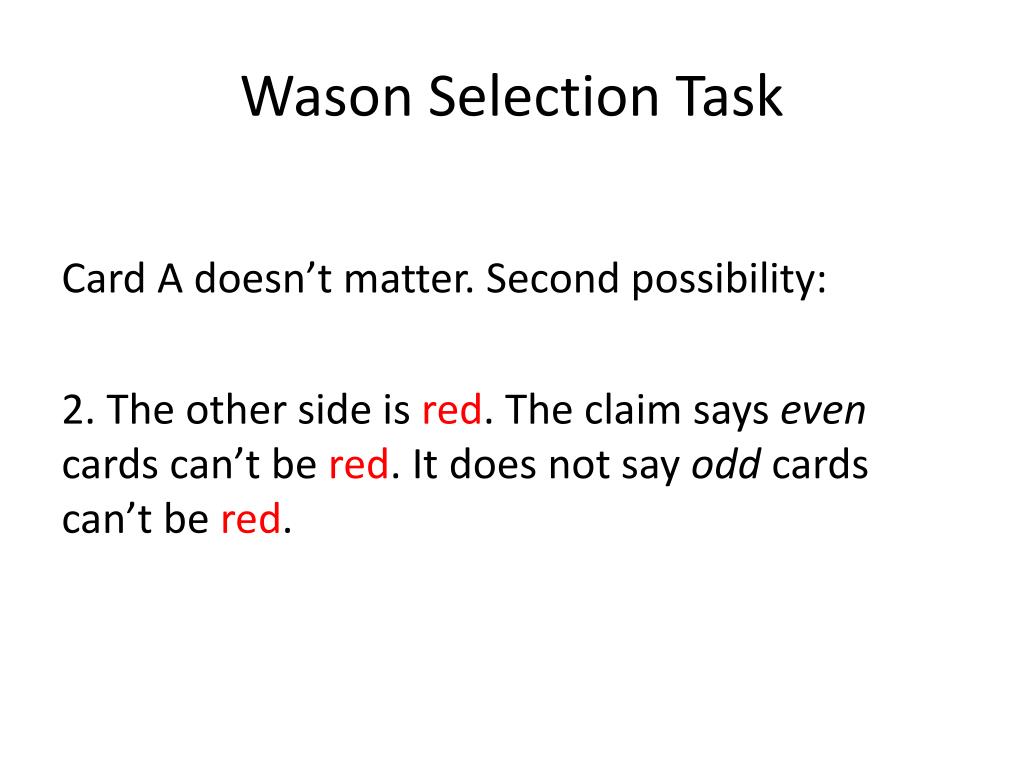 Wason Selection Task

Card A doesn’t matter. Second possibility:

2. The other side is red. The claim says even cards can’t be red. It does not say odd cards can’t be red.